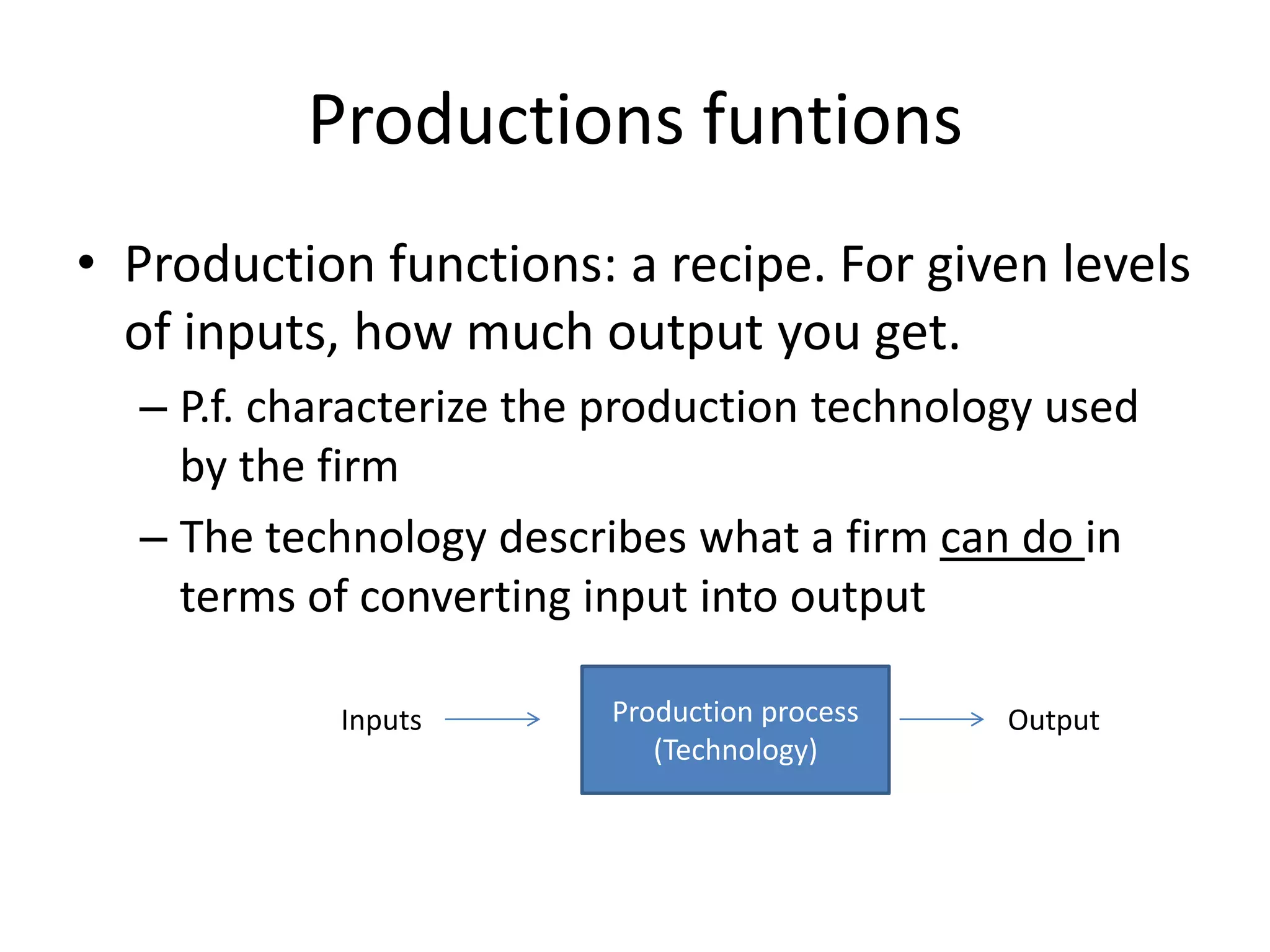 Productions funtions

• Production functions: a recipe. For given levels of inputs, how much output you get.

– P.f. characterize the production technology used by the firm

– The technology describes what a firm can do in terms of converting input into output

Inputs

Production process
(Technology)

Output